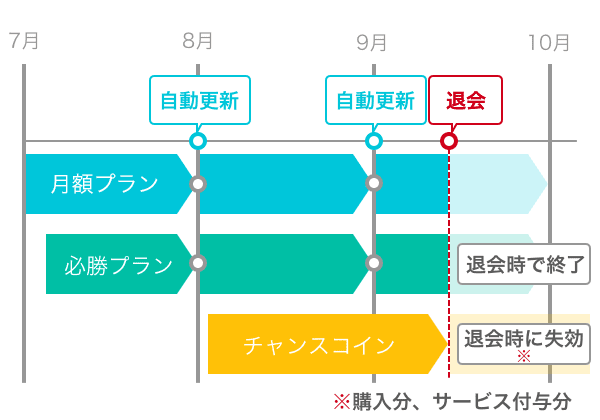 7月
8月
9月
10月
自動更新
自動更新
退会
月額プラン
必勝プラン
退会時で終了
チャンスコイン
退会時に失効
※
※購入分、サービス付与分